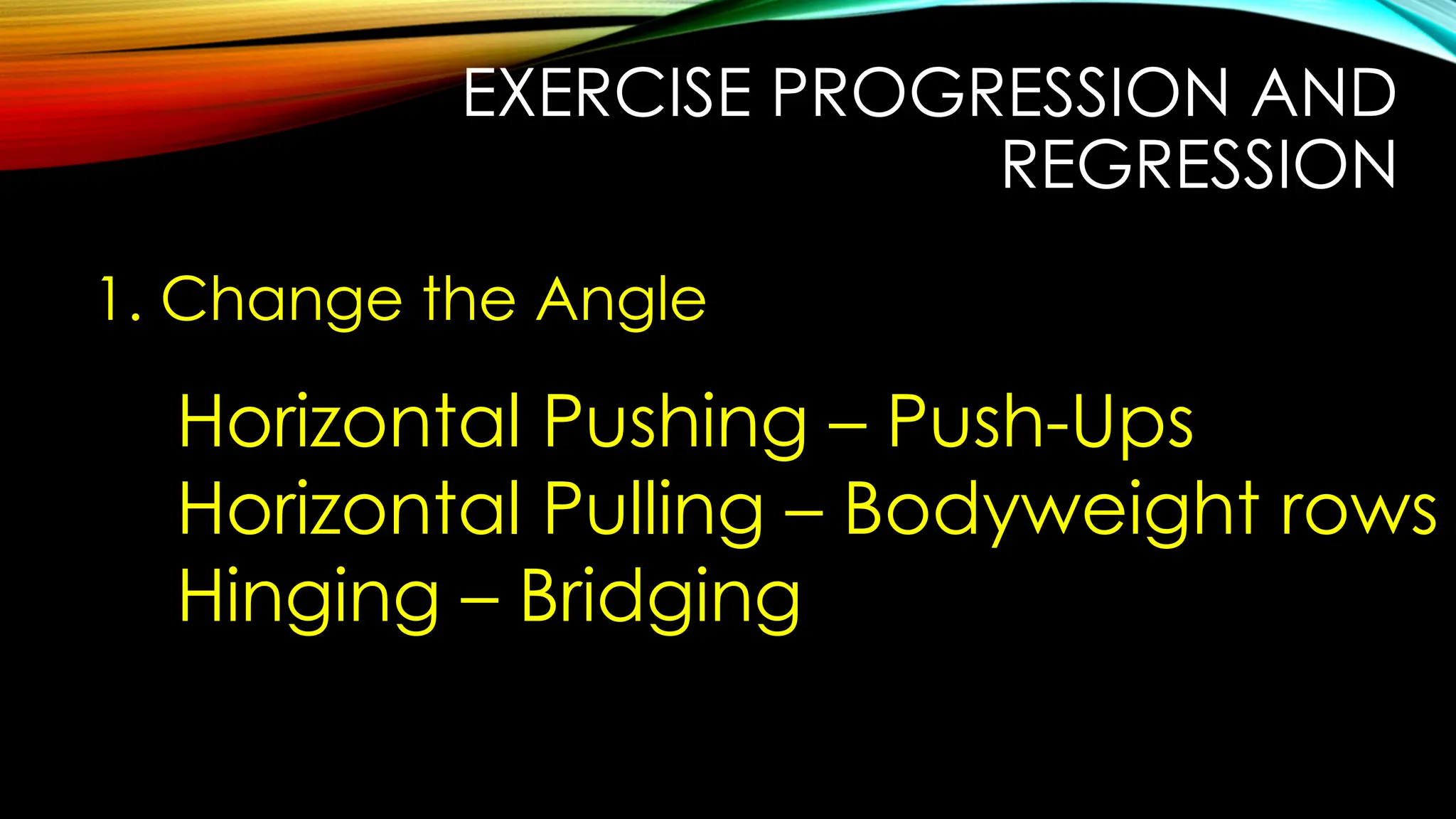 EXERCISE PROGRESSION AND REGRESSION

1. Change the Angle

Horizontal Pushing – Push-Ups
Horizontal Pulling – Bodyweight rows
Hinging – Bridging